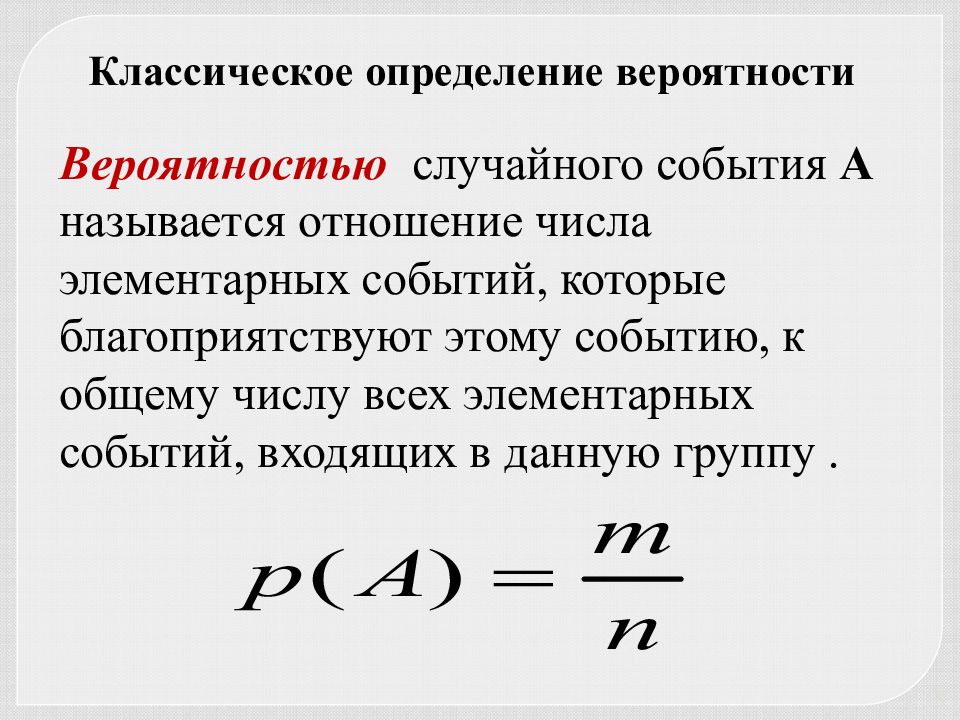 Классическое определение вероятности

Вероятностью случайного события А называется отношение числа элементарных событий, которые благоприятствуют этому событию, к общему числу всех элементарных событий, входящих в данную группу .

$p(A) = \frac{m}{n}$